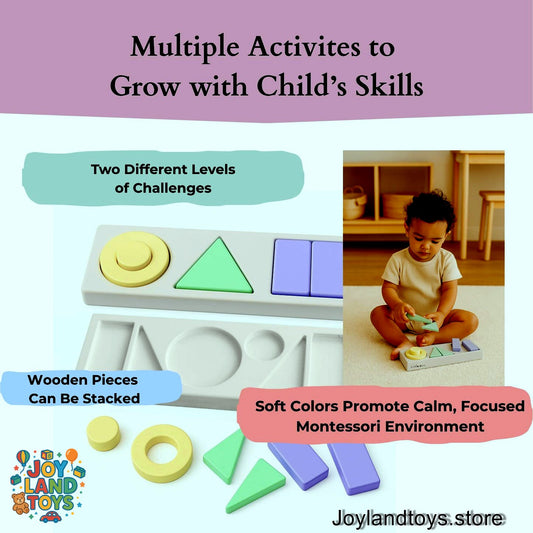 Multiple Activites to Grow with Child's Skills

Two Different Levels of Challenges

Wooden Pieces Can Be Stacked

Soft Colors Promote Calm, Focused Montessori Environment

JOY LAND TOYS

Joylandtoys.store